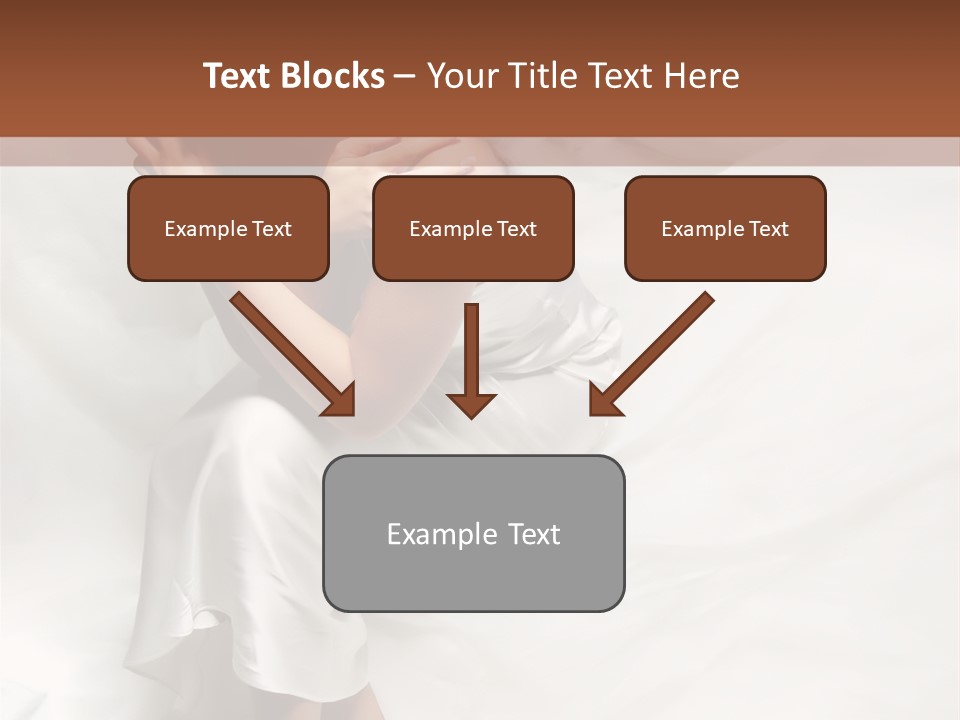 Text Blocks – Your Title Text Here

Example Text

Example Text

Example Text

Example Text